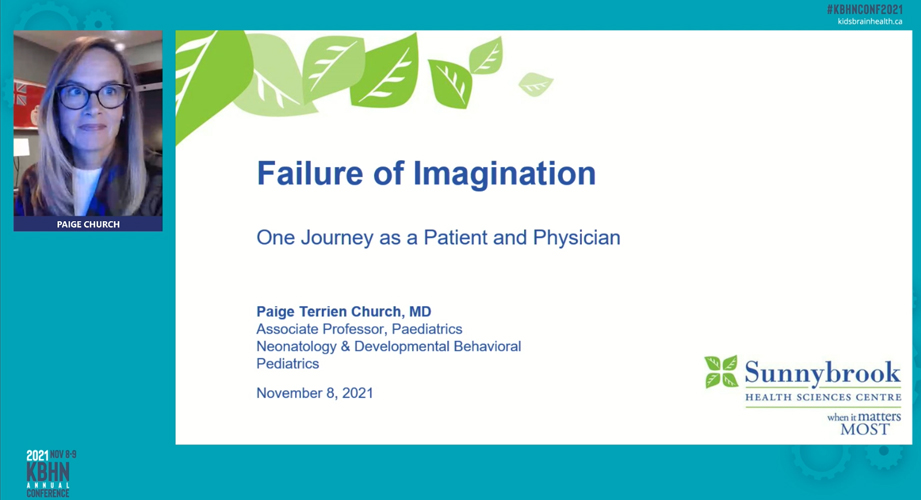 #KBHNCONF2021
kidsbrainhealth.ca

PAIGE CHURCH

Failure of Imagination

One Journey as a Patient and Physician

Paige Terrien Church, MD
Associate Professor, Paediatrics
Neonatology & Developmental Behavioral Pediatrics

November 8, 2021

Sunnybrook
HEALTH SCIENCES CENTRE
when it matters MOST

2021 NOV 8-9
KBHN
ANNUAL
CONFERENCE